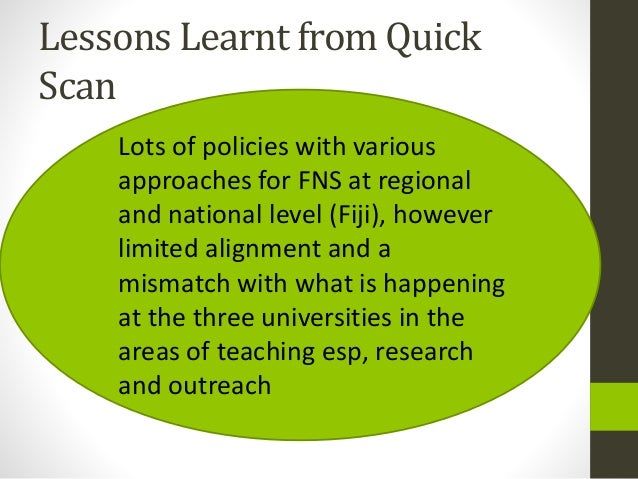 Lessons Learnt from Quick Scan

Lots of policies with various approaches for FNS at regional and national level (Fiji), however limited alignment and a mismatch with what is happening at the three universities in the areas of teaching esp, research and outreach